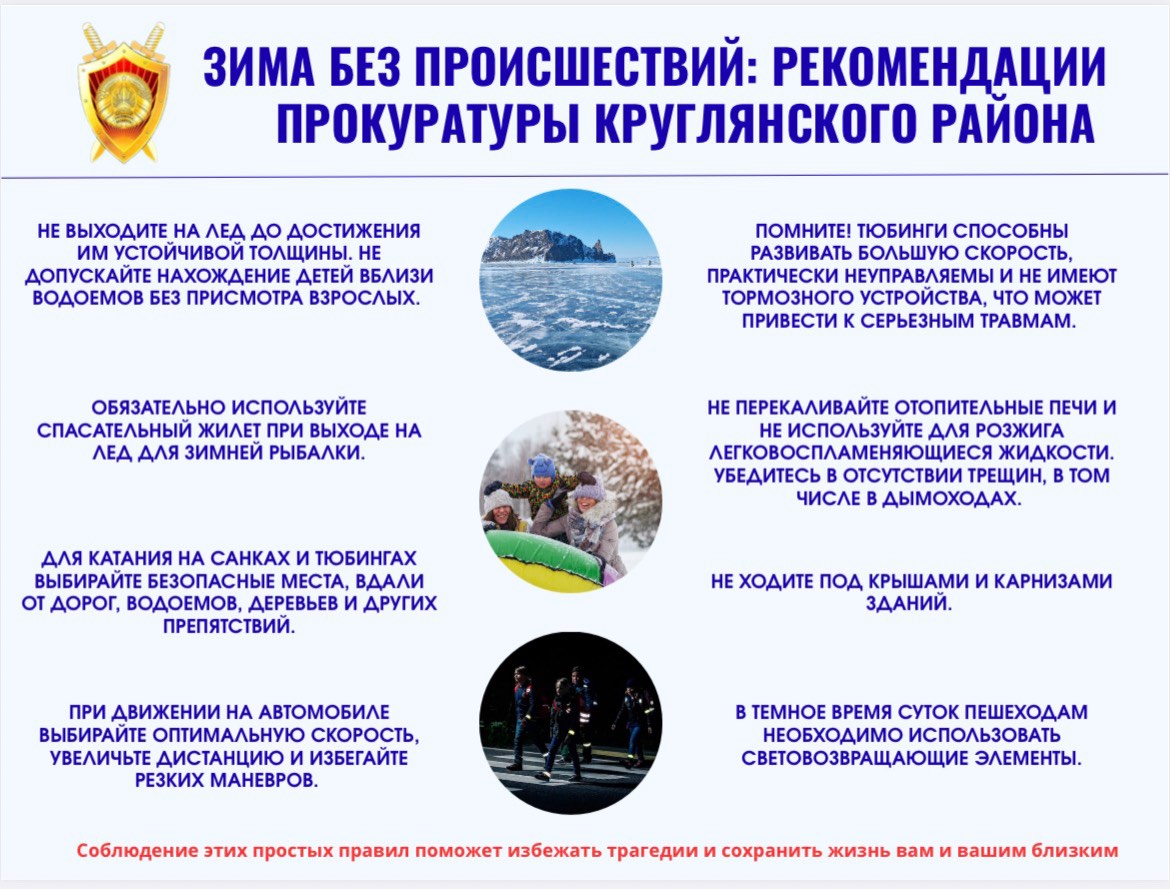 ЗИМА БЕЗ ПРОИСШЕСТВИЙ: РЕКОМЕНДАЦИИ ПРОКУРАТУРЫ КРУГЛЯНСКОГО РАЙОНА

НЕ ВЫХОДИТЕ НА ЛЕД ДО ДОСТИЖЕНИЯ ИМ УСТОЙЧИВОЙ ТОЛЩИНЫ. НЕ ДОПУСКАЙТЕ НАХОЖДЕНИЕ ДЕТЕЙ ВБЛИЗИ ВОДОЕМОВ БЕЗ ПРИСМОТРА ВЗРОСЛЫХ.

ОБЯЗАТЕЛЬНО ИСПОЛЬЗУЙТЕ СПАСАТЕЛЬНЫЙ ЖИЛЕТ ПРИ ВЫХОДЕ НА ЛЕД ДЛЯ ЗИМНЕЙ РЫБАЛКИ.

ДЛЯ КАТАНИЯ НА САНКАХ И ТЮБИНГАХ ВЫБИРАЙТЕ БЕЗОПАСНЫЕ МЕСТА, ВДАЛИ ОТ ДОРОГ, ВОДОЕМОВ, ДЕРЕВЬЕВ И ДРУГИХ ПРЕПЯТСТВИЙ.

ПРИ ДВИЖЕНИИ НА АВТОМОБИЛЕ ВЫБИРАЙТЕ ОПТИМАЛЬНУЮ СКОРОСТЬ, УВЕЛИЧЬТЕ ДИСТАНЦИЮ И ИЗБЕГАЙТЕ РЕЗКИХ МАНЕВРОВ.

ПОМНИТЕ! ТЮБИНГИ СПОСОБНЫ РАЗВИВАТЬ БОЛЬШУЮ СКОРОСТЬ, ПРАКТИЧЕСКИ НЕУПРАВЛЯЕМЫ И НЕ ИМЕЮТ ТОРМОЗНОГО УСТРОЙСТВА, ЧТО МОЖЕТ ПРИВЕСТИ К СЕРЬЕЗНЫМ ТРАВМАМ.

НЕ ПЕРЕКАЛИВАЙТЕ ОТОПИТЕЛЬНЫЕ ПЕЧИ И НЕ ИСПОЛЬЗУЙТЕ ДЛЯ РОЗЖИГА ЛЕГКОВОСПЛАМЕНЯЮЩИЕСЯ ЖИДКОСТИ. УБЕДИТЕСЬ В ОТСУТСТВИИ ТРЕЩИН, В ТОМ ЧИСЛЕ В ДЫМОХОДАХ.

НЕ ХОДИТЕ ПОД КРЫШАМИ И КАРНИЗАМИ ЗДАНИЙ.

В ТЕМНОЕ ВРЕМЯ СУТОК ПЕШЕХОДАМ НЕОБХОДИМО ИСПОЛЬЗОВАТЬ СВЕТОВОЗВРАЩАЮЩИЕ ЭЛЕМЕНТЫ.

Соблюдение этих простых правил поможет избежать трагедии и сохранить жизнь вам и вашим близким